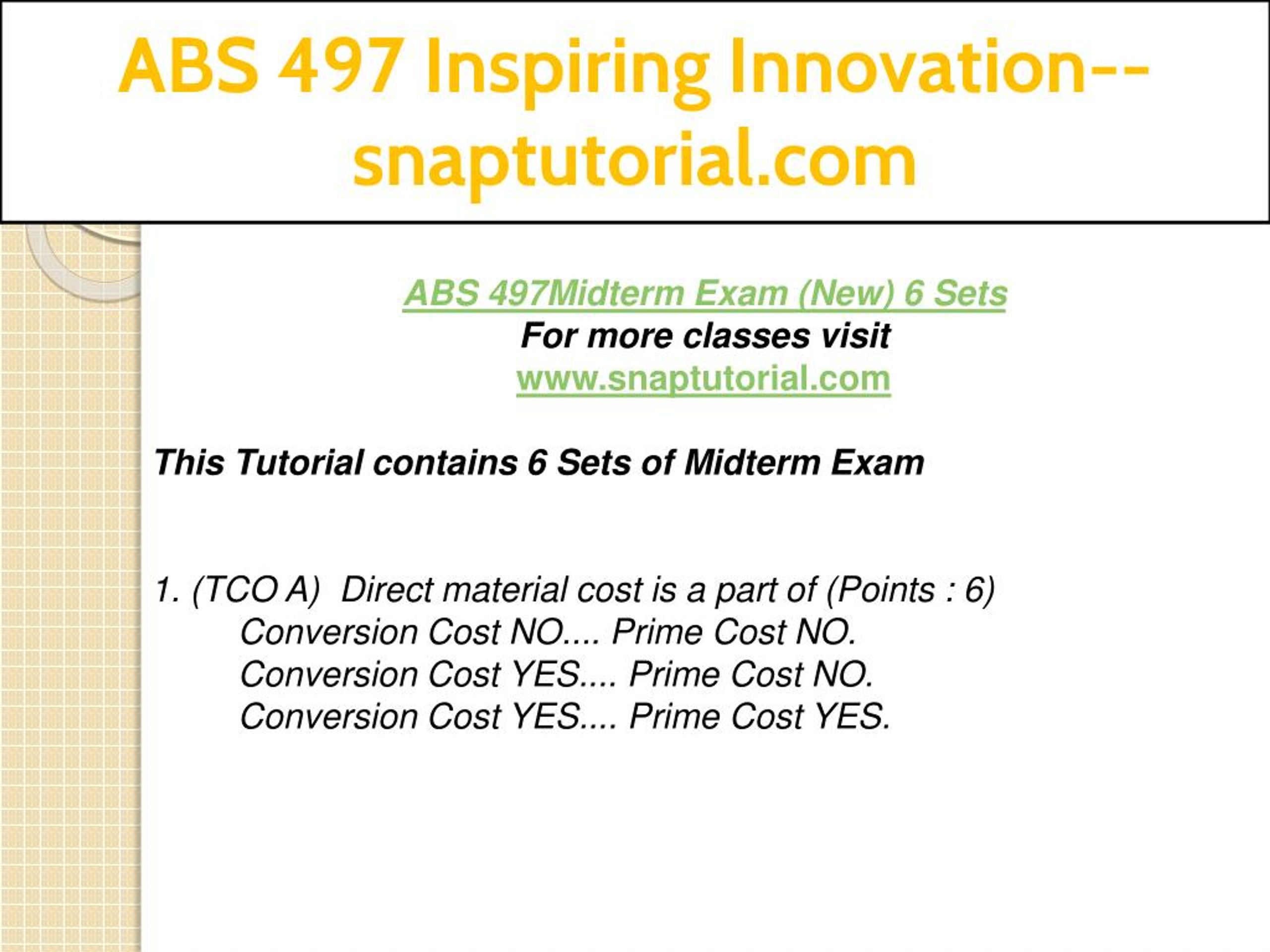 ABS 497 Inspiring Innovation--snaptutorial.com

ABS 497Midterm Exam (New) 6 Sets
For more classes visit
www.snaptutorial.com

This Tutorial contains 6 Sets of Midterm Exam

1. (TCO A) Direct material cost is a part of (Points : 6)
Conversion Cost NO.... Prime Cost NO.
Conversion Cost YES.... Prime Cost NO.
Conversion Cost YES.... Prime Cost YES.